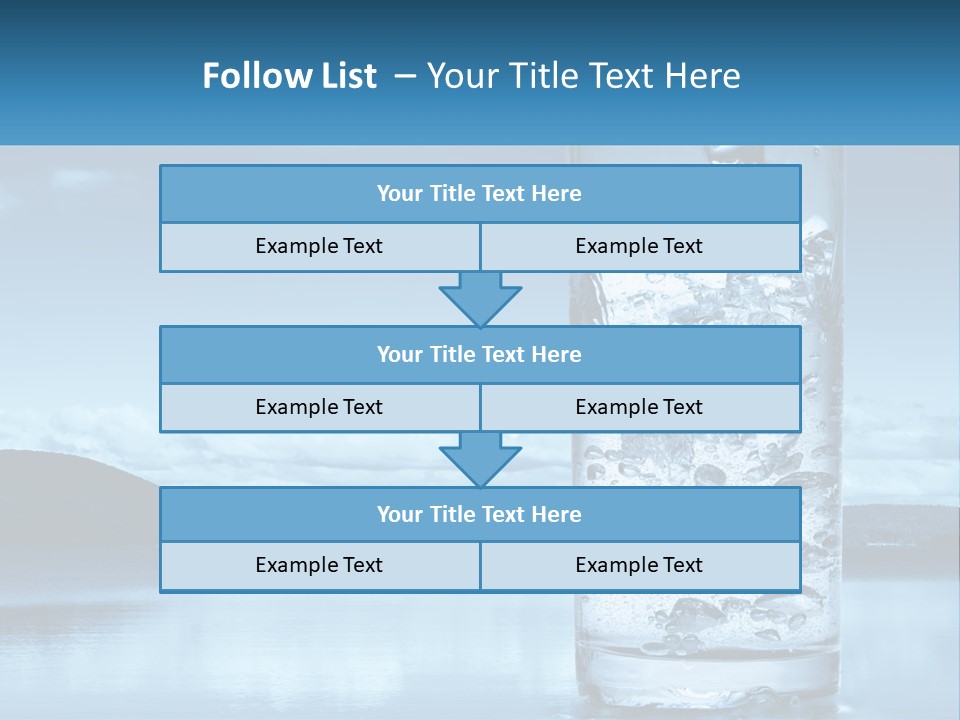 Follow List – Your Title Text Here

Your Title Text Here

Example Text

Example Text

Your Title Text Here

Example Text

Example Text

Your Title Text Here

Example Text

Example Text